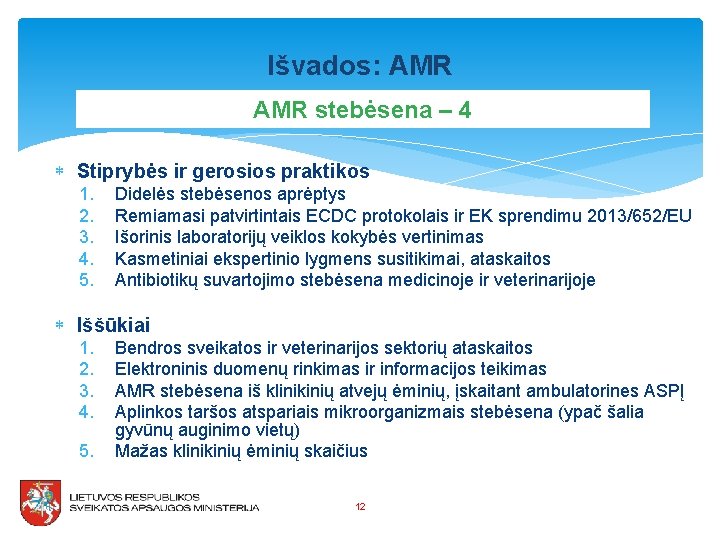 Išvados: AMR

AMR stebėsena – 4

Stiprybės ir gerosios praktikos
1. Didelės stebėsenos aprėptys
2. Remiamasi patvirtintais ECDC protokolais ir EK sprendimu 2013/652/EU
3. Išorinis laboratorijų veiklos kokybės vertinimas
4. Kasmetiniai ekspertinio lygmens susitikimai, ataskaitos
5. Antibiotikų suvartojimo stebėsena medicinoje ir veterinarijoje

Iššūkiai
1. Bendros sveikatos ir veterinarijos sektorių ataskaitos
2. Elektroninis duomenų rinkimas ir informacijos teikimas
3. AMR stebėsena iš klinikinių atvejų ėminių, įskaitant ambulatorines ASPĮ
4. Aplinkos taršos atspariais mikroorganizmais stebėsena (ypač šalia gyvūnų auginimo vietų)
5. Mažas klinikinių ėminių skaičius

LIETUVOS RESPUBLIKOS
SVEIKATOS APSAUGOS MINISTERIJA

12